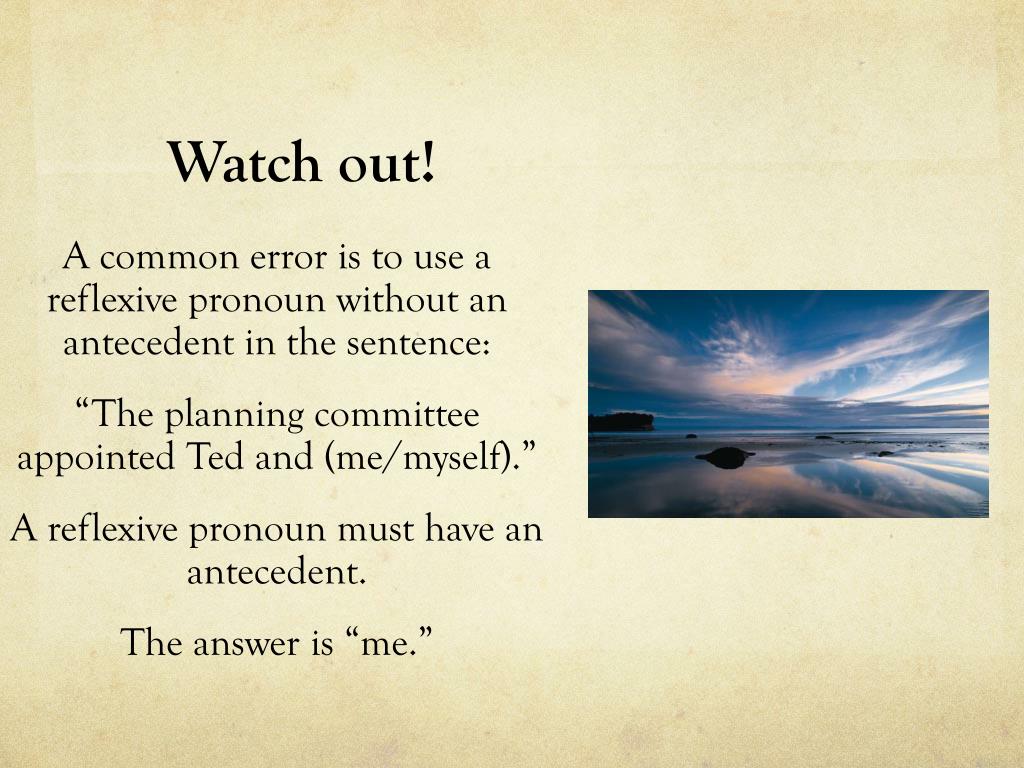 Watch out!

A common error is to use a reflexive pronoun without an antecedent in the sentence:

“The planning committee appointed Ted and (me/myself).”

A reflexive pronoun must have an antecedent.

The answer is “me.”